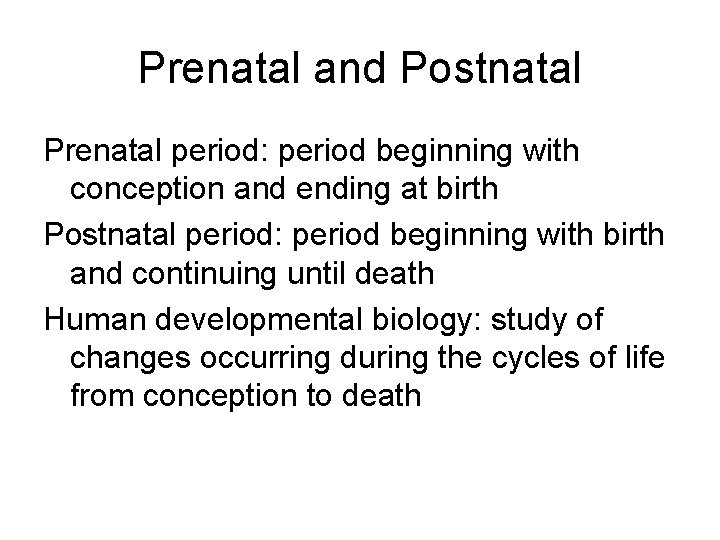 Prenatal and Postnatal

Prenatal period: period beginning with conception and ending at birth

Postnatal period: period beginning with birth and continuing until death

Human developmental biology: study of changes occurring during the cycles of life from conception to death